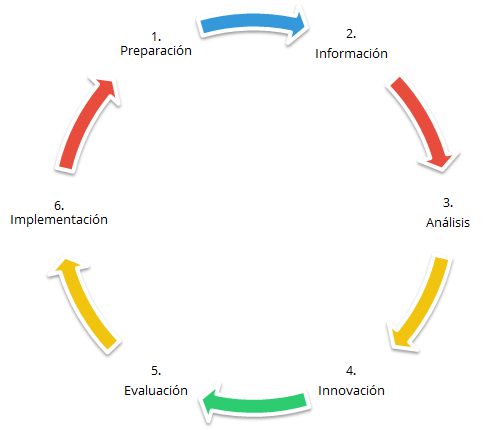 1.
Preparación

2.
Información

3.
Análisis

4.
Innovación

5.
Evaluación

6.
Implementación